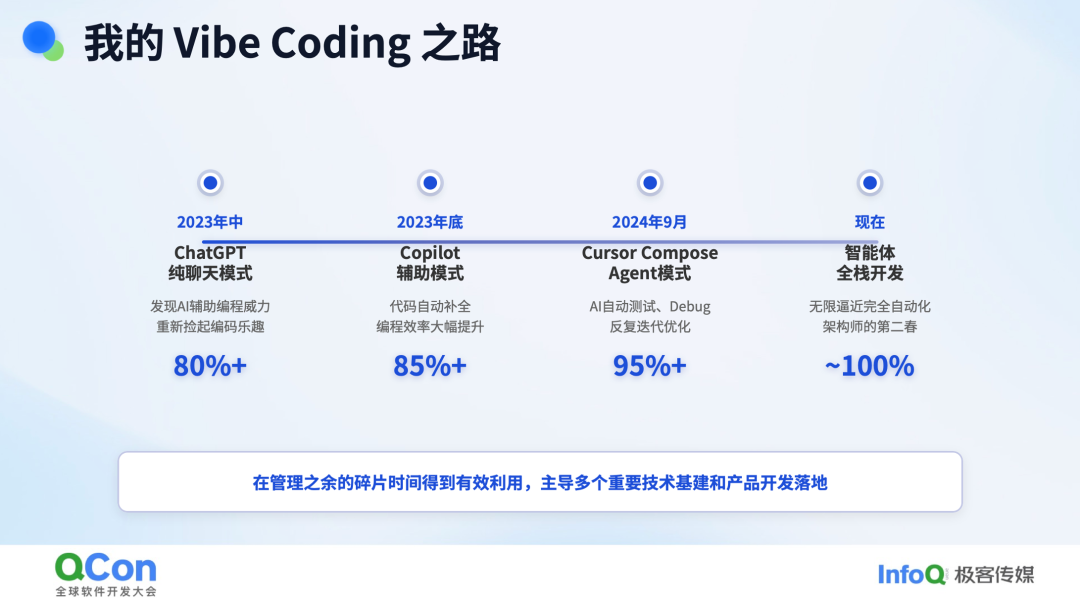 我的 Vibe Coding 之路

2023年中
ChatGPT
纯聊天模式
发现AI辅助编程威力
重新捡起编码乐趣
80%+

2023年底
Copilot
辅助模式
代码自动补全
编程效率大幅提升
85%+

2024年9月
Cursor Compose
Agent模式
AI自动测试、Debug
反复迭代优化
95%+

现在
智能体
全栈开发
无限逼近完全自动化
架构师的第二春
~100%

在管理之余的碎片时间得到有效利用，主导多个重要技术基建和产品开发落地

QCon
全球软件开发大会

InfoQ 极客传媒